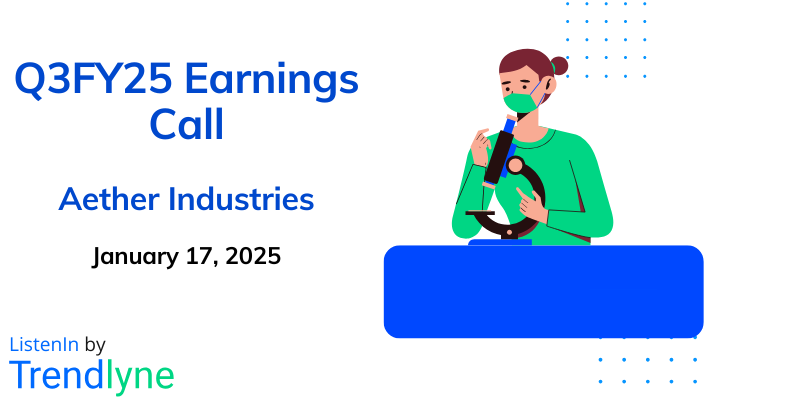 Q3FY25 Earnings Call

Aether Industries

January 17, 2025

ListenIn by
Trendlyne